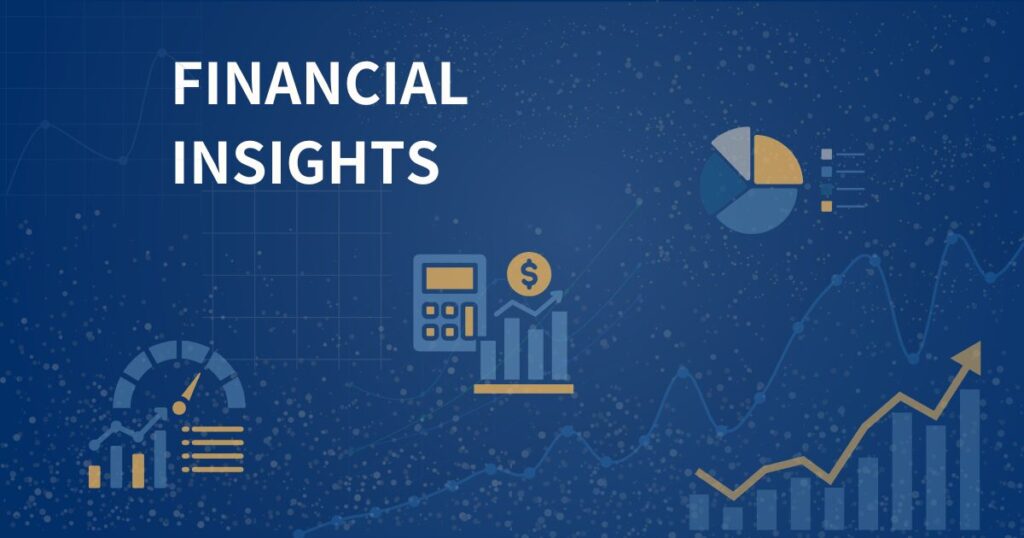 FINANCIAL INSIGHTS

$